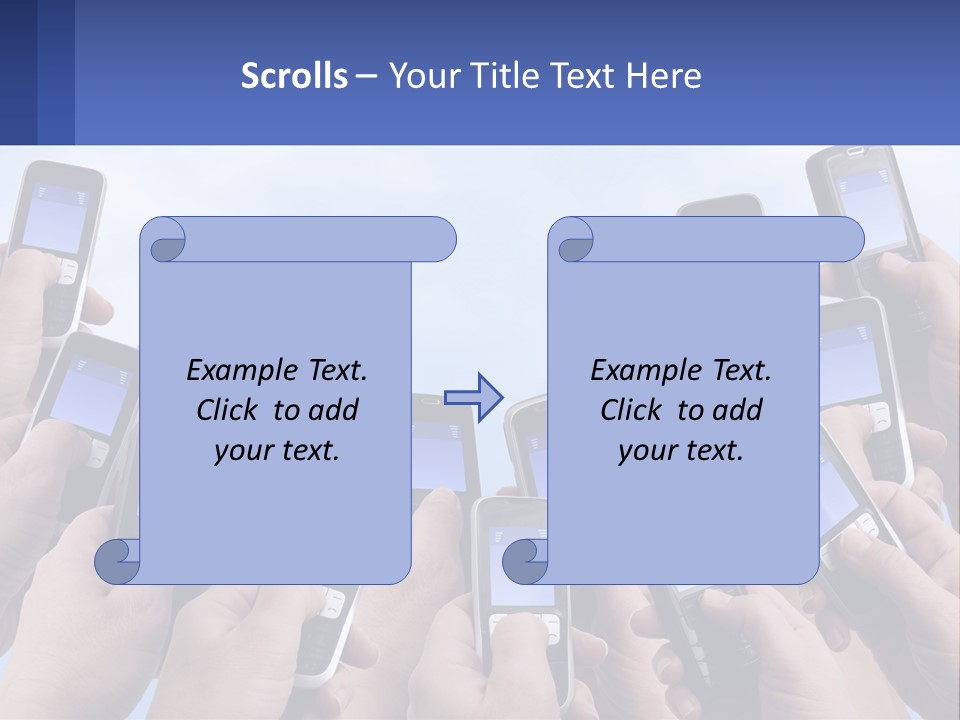 Scrolls – Your Title Text Here

Example Text. Click to add your text.

Example Text. Click to add your text.